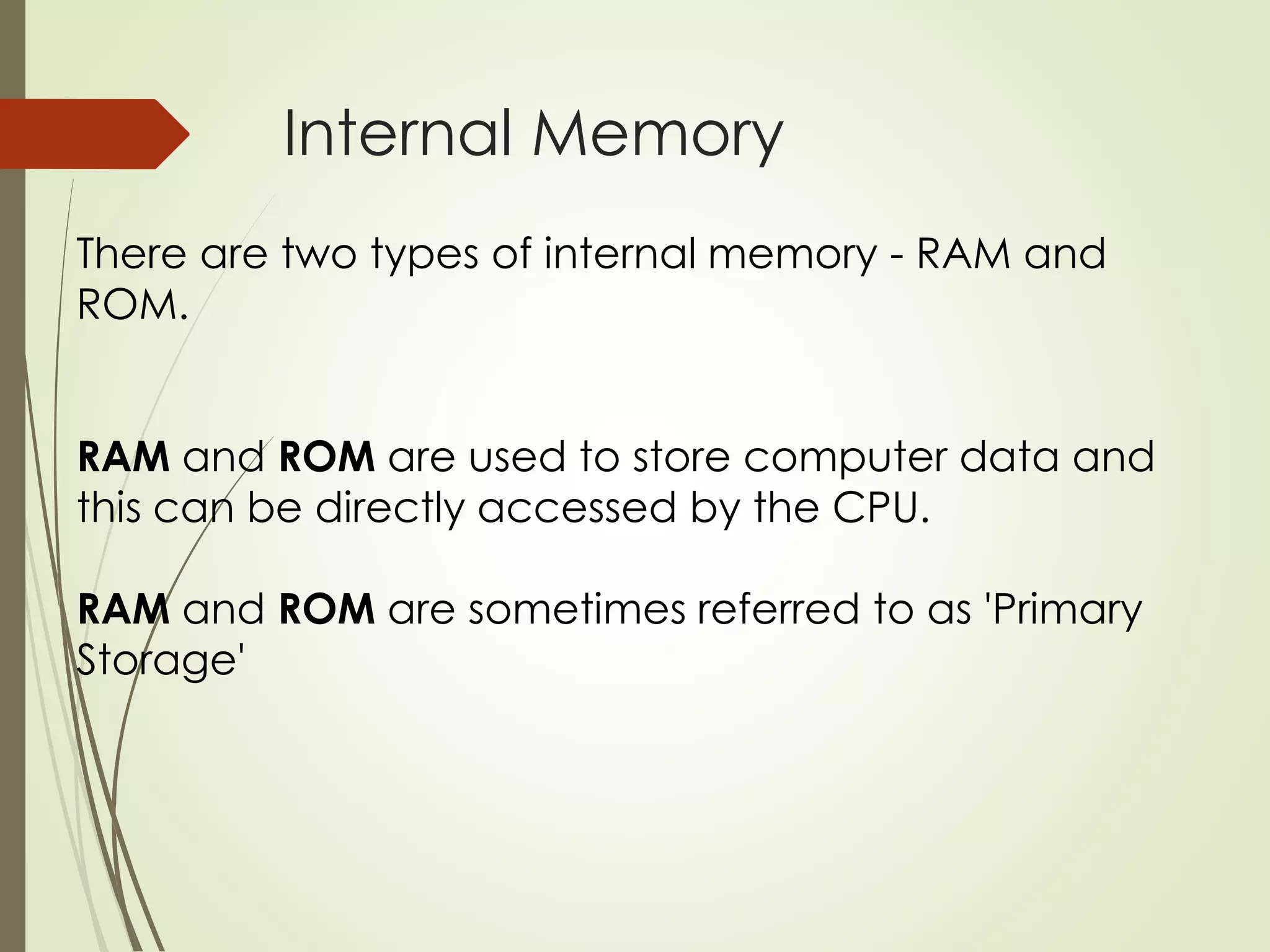 Internal Memory

There are two types of internal memory - RAM and ROM.

RAM and ROM are used to store computer data and this can be directly accessed by the CPU.

RAM and ROM are sometimes referred to as 'Primary Storage'